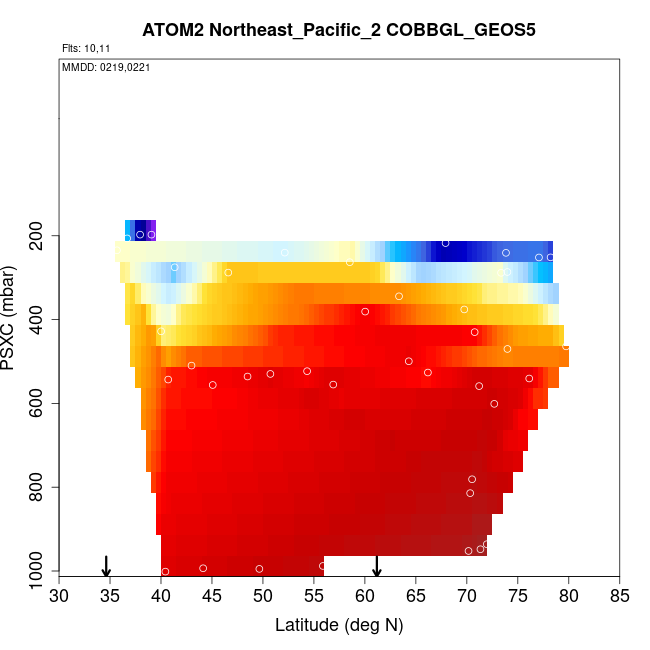 ATOM2 Northeast_Pacific_2 COBBGL_GEOS5
Flts: 10,11
MMDD: 0219,0221
PSXC (mbar)
200
400
600
800
1000
30 35 40 45 50 55 60 65 70 75 80 85
Latitude (deg N)